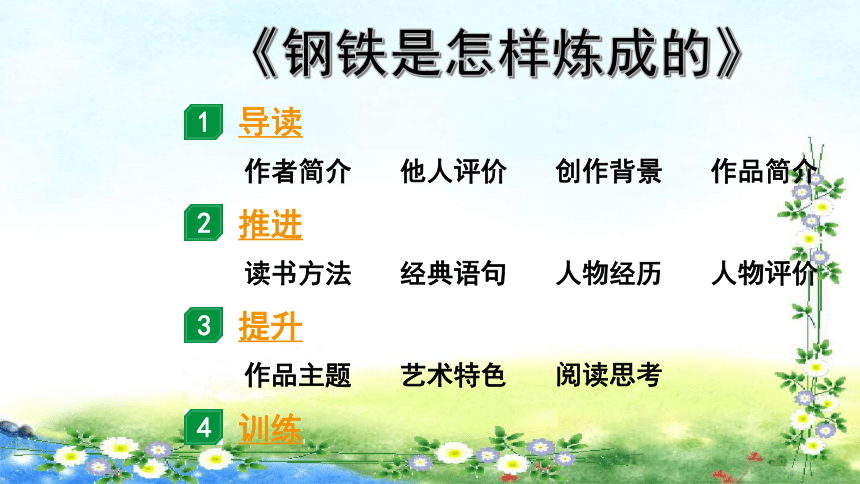 《钢铁是怎样炼成的》

1 导读

作者简介 他人评价 创作背景 作品简介

2 推进

读书方法 经典语句 人物经历 人物评价

3 提升

作品主题 艺术特色 阅读思考

4 训练